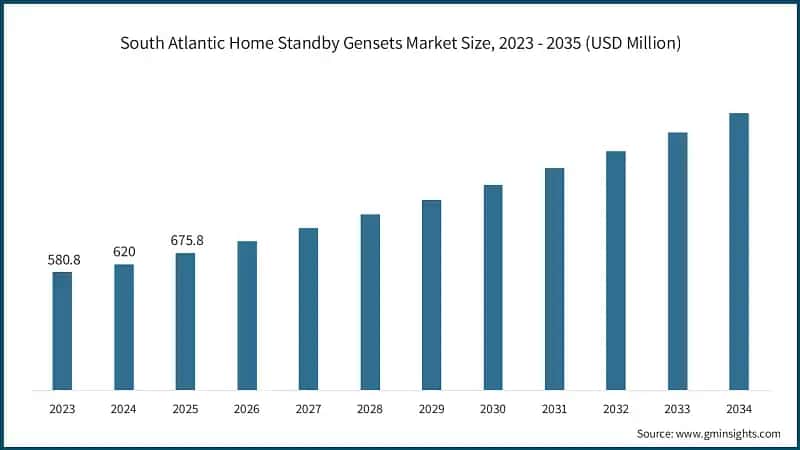 South Atlantic Home Standby Gensets Market Size, 2023 - 2035 (USD Million)

580.8
620
675.8

2023
2024
2025
2026
2027
2028
2029
2030
2031
2032
2033
2034

Source: www.gminsights.com